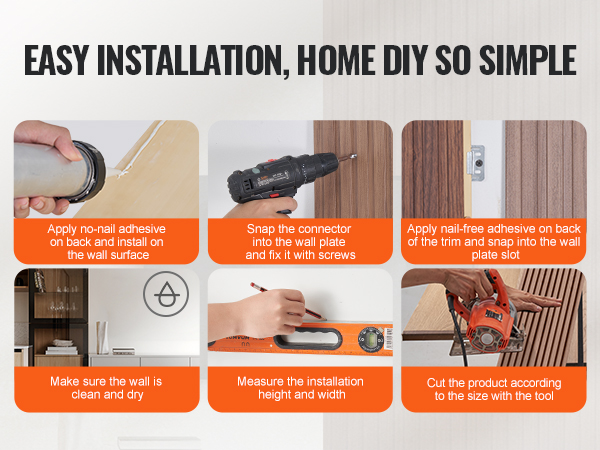 EASY INSTALLATION, HOME DIY SO SIMPLE

Apply no-nail adhesive on back and install on the wall surface

Snap the connector into the wall plate and fix it with screws

Apply nail-free adhesive on back of the trim and snap into the wall plate slot

Make sure the wall is clean and dry

Measure the installation height and width

Cut the product according to the size with the tool